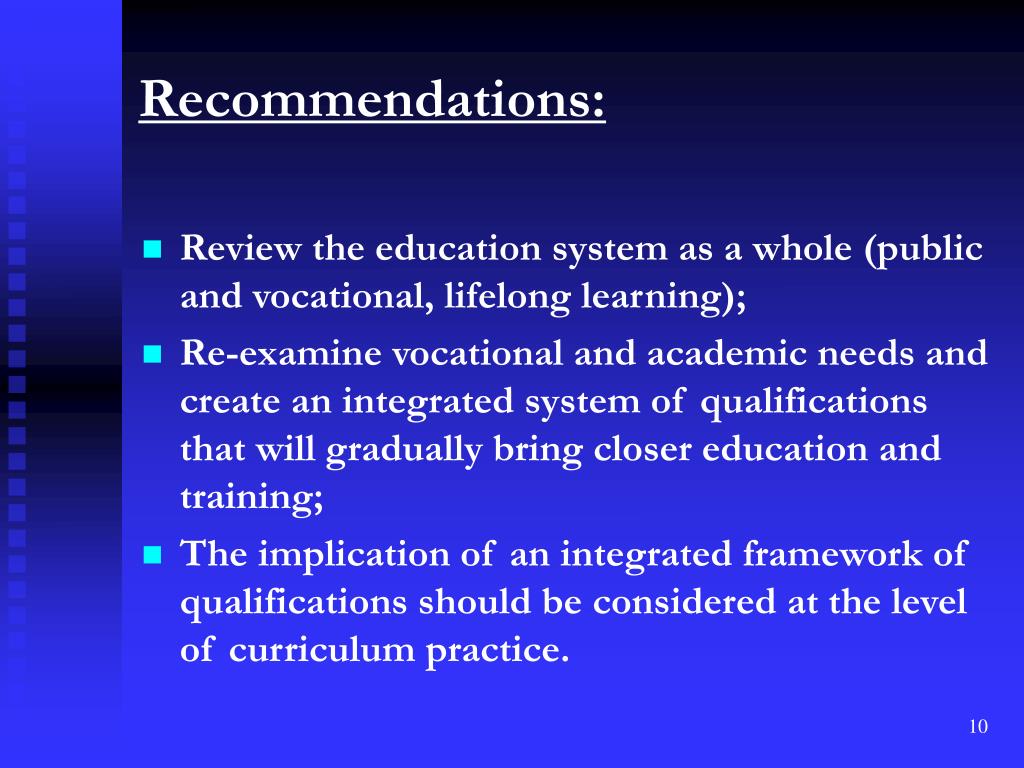 Recommendations:

Review the education system as a whole (public and vocational, lifelong learning);

Re-examine vocational and academic needs and create an integrated system of qualifications that will gradually bring closer education and training;

The implication of an integrated framework of qualifications should be considered at the level of curriculum practice.

10